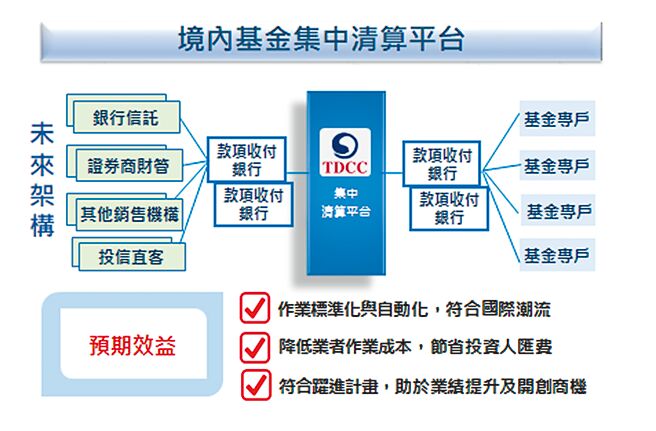 境內基金集中清算平台

未來架構

銀行信託

證券商財管

其他銷售機構

投信直客

款項收付銀行

款項收付銀行

TDCC

集中清算平台

款項收付銀行

款項收付銀行

基金專戶

基金專戶

基金專戶

基金專戶

預期效益

作業標準化與自動化，符合國際潮流

降低業者作業成本，節省投資人匯費

符合躍進計畫，助於業績提升及開創商機